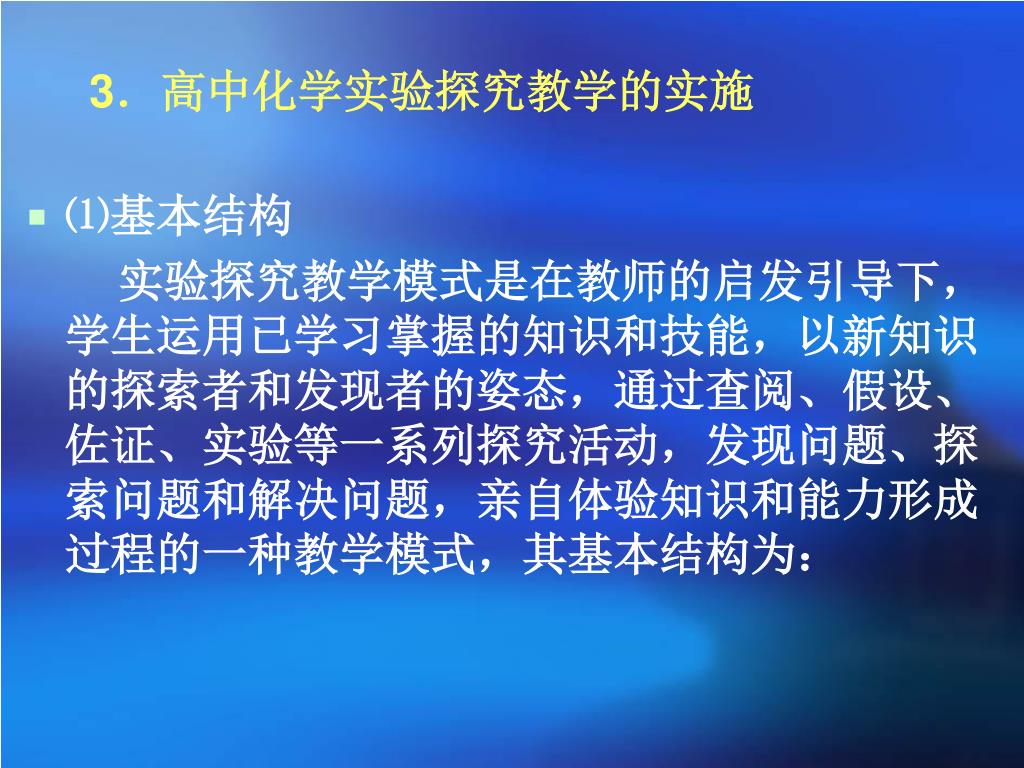 3．高中化学实验探究教学的实施

⑴基本结构

实验探究教学模式是在教师的启发引导下，学生运用已学习掌握的知识和技能，以新知识的探索者和发现者的姿态，通过查阅、假设、佐证、实验等一系列探究活动，发现问题、探索问题和解决问题，亲自体验知识和能力形成过程的一种教学模式，其基本结构为：